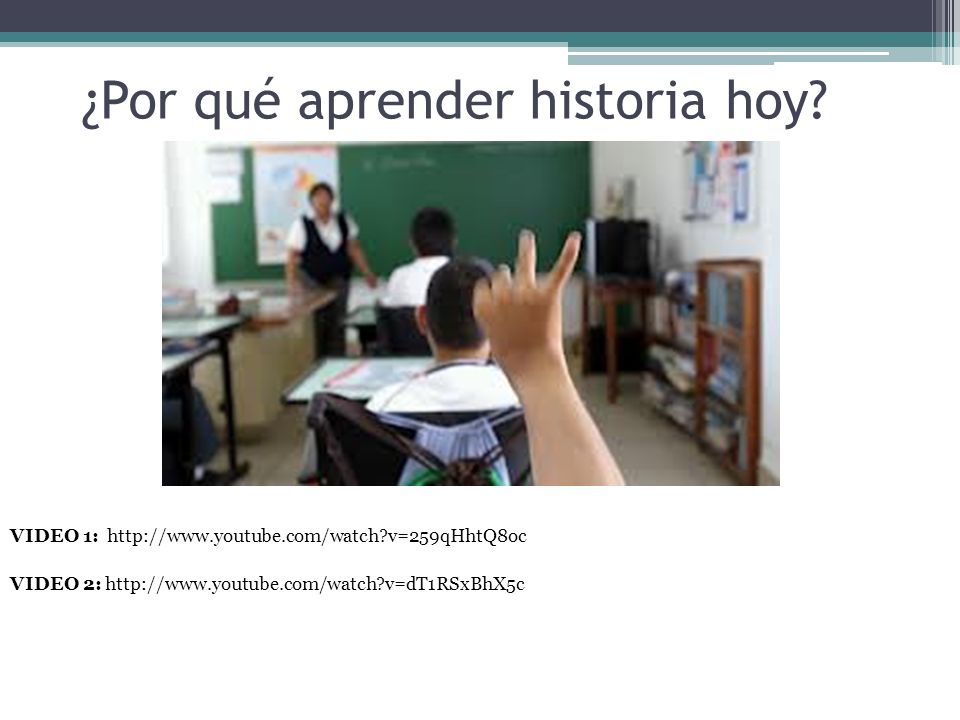 ¿Por qué aprender historia hoy?

VIDEO 1: http://www.youtube.com/watch?v=259qHhtQ8oc

VIDEO 2: http://www.youtube.com/watch?v=dT1RSxBhX5c